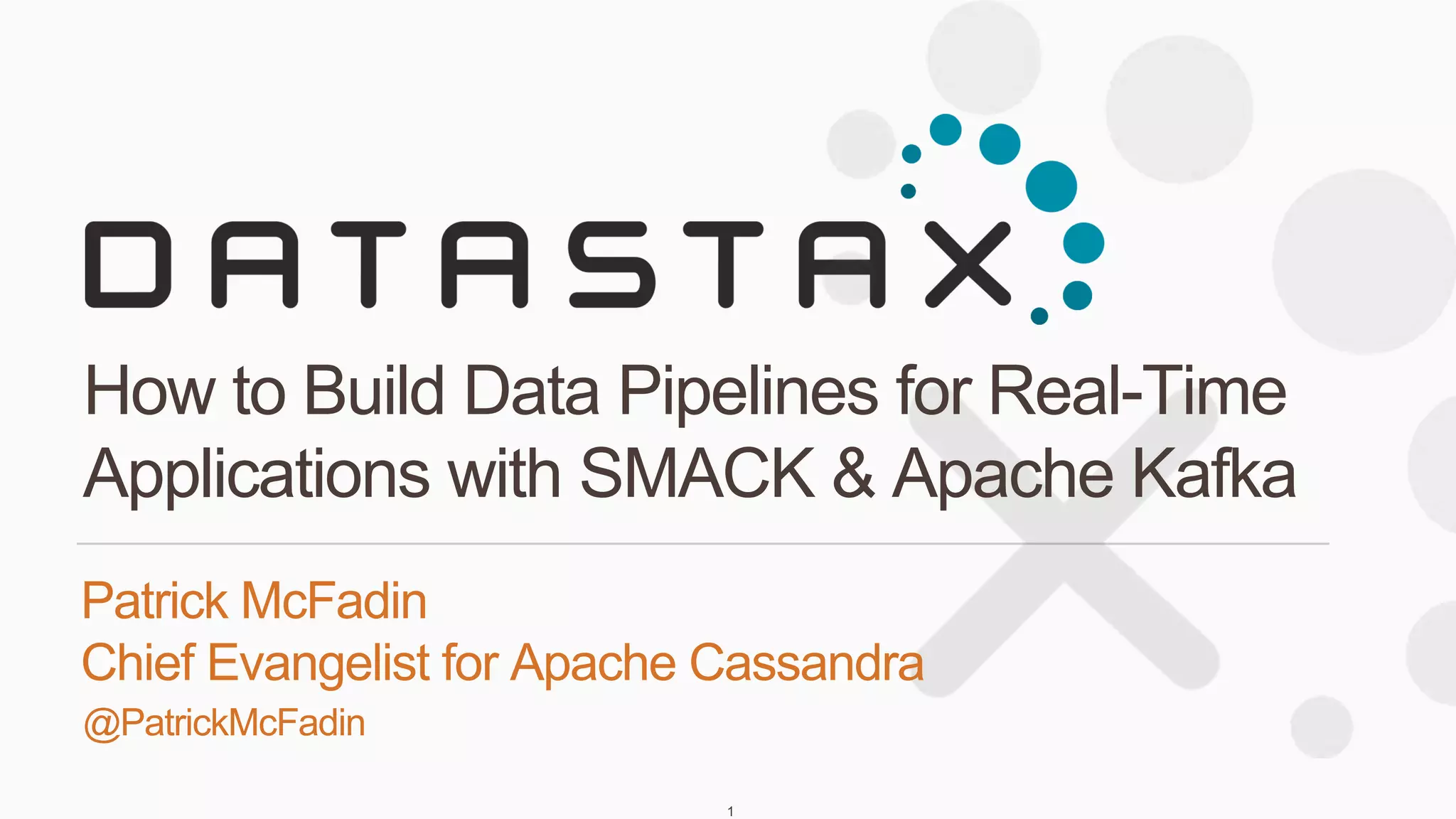 DATASTAX

How to Build Data Pipelines for Real-Time Applications with SMACK & Apache Kafka

Patrick McFadin
Chief Evangelist for Apache Cassandra
@PatrickMcFadin

1